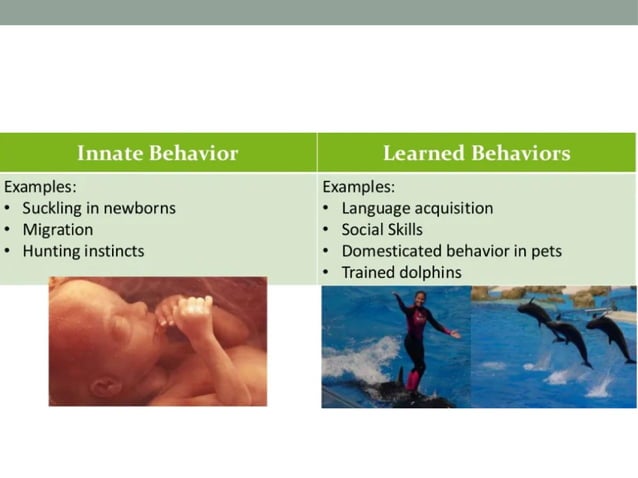 | Innate Behavior | Learned Behaviors |
|---|---|
| Examples:<br>• Suckling in newborns<br>• Migration<br>• Hunting instincts | Examples:<br>• Language acquisition<br>• Social Skills<br>• Domesticated behavior in pets<br>• Trained dolphins |